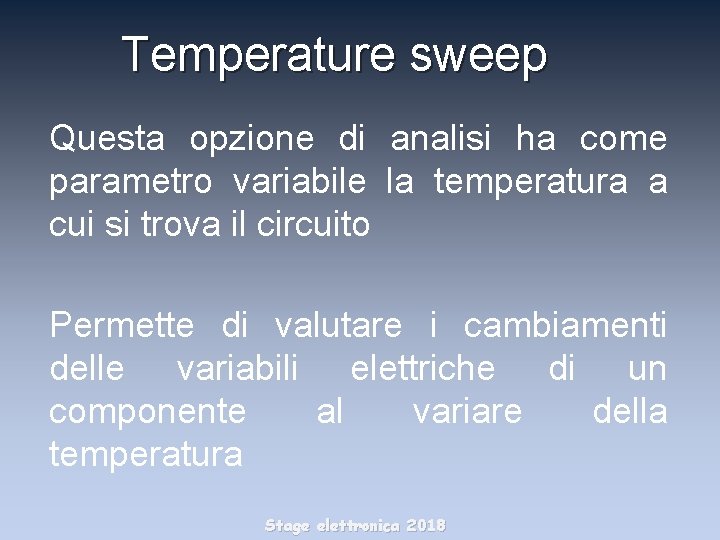 Temperature sweep

Questa opzione di analisi ha come parametro variabile la temperatura a cui si trova il circuito

Permette di valutare i cambiamenti delle variabili elettriche di un componente al variare della temperatura

Stage elettronica 2018